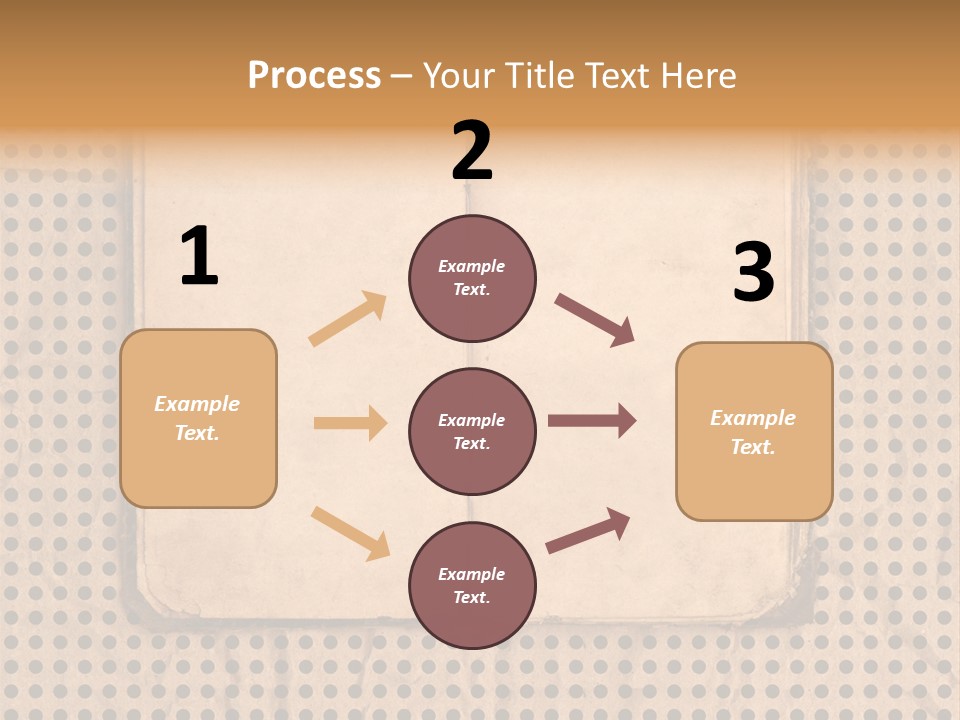 Process – Your Title Text Here

1

Example Text.

2

Example Text.

Example Text.

Example Text.

3

Example Text.